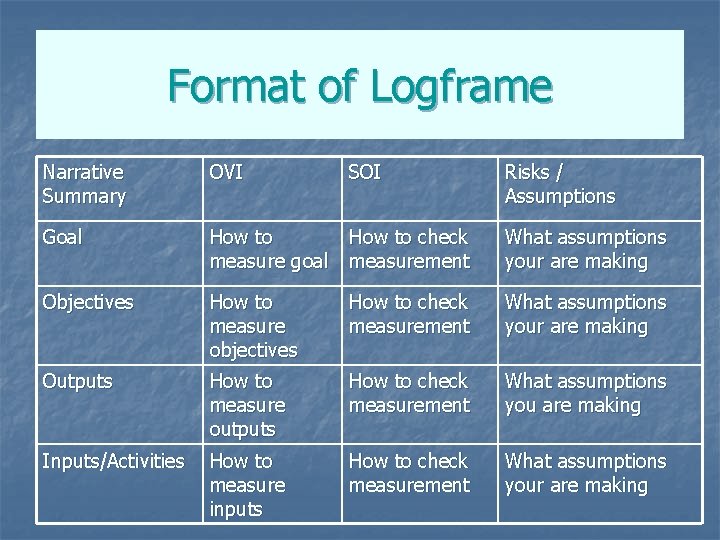 Format of Logframe

| Narrative Summary | OVI | SOI | Risks / Assumptions |
|---|---|---|---|
| Goal | How to measure goal | How to check measurement | What assumptions your are making |
| Objectives | How to measure objectives | How to check measurement | What assumptions your are making |
| Outputs | How to measure outputs | How to check measurement | What assumptions you are making |
| Inputs/Activities | How to measure inputs | How to check measurement | What assumptions your are making |